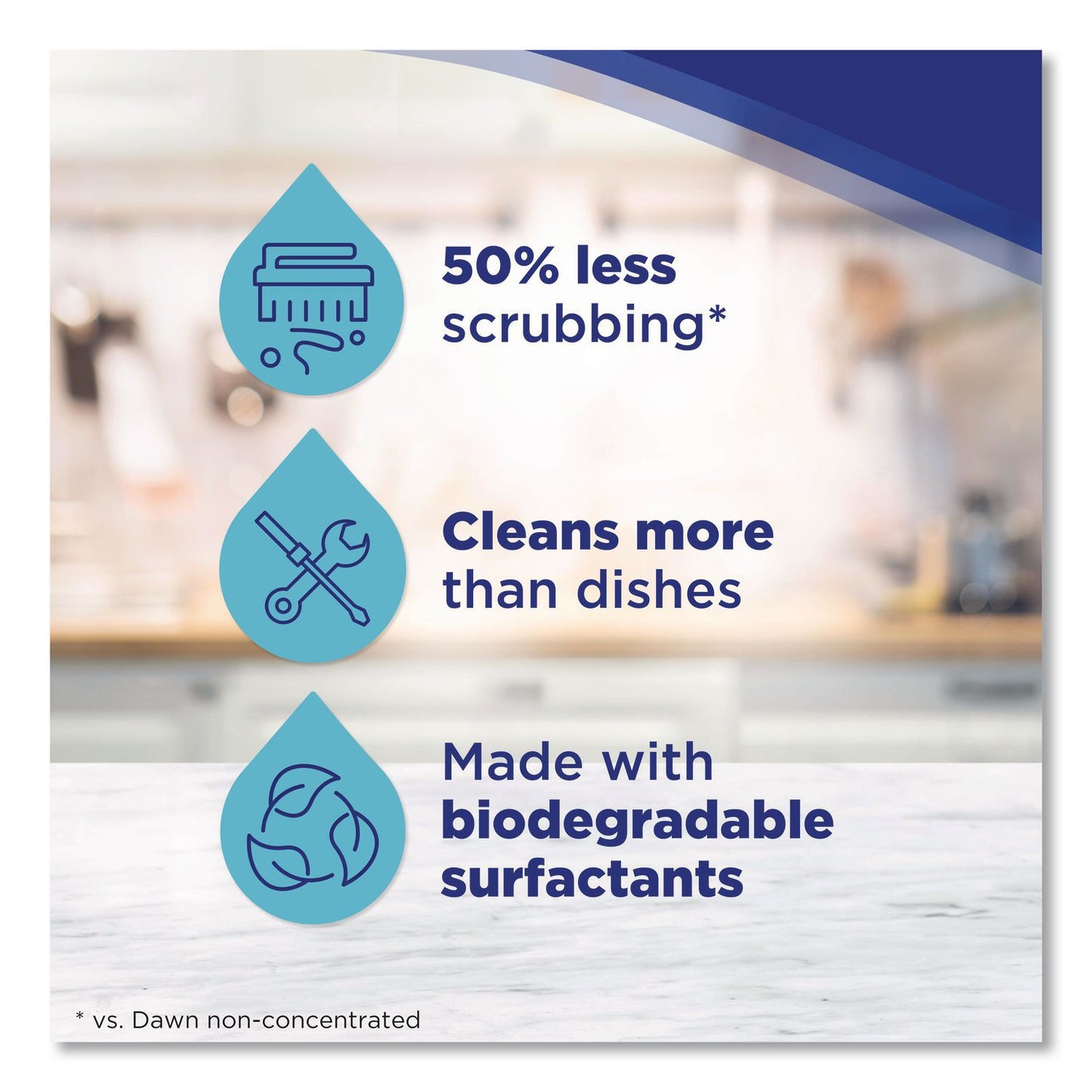 50% less scrubbing*

Cleans more than dishes

Made with biodegradable surfactants

* vs. Dawn non-concentrated